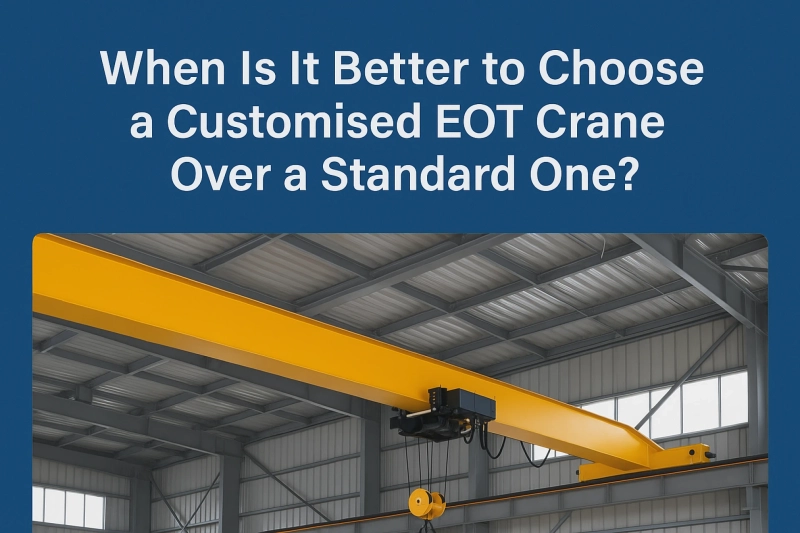 When Is It Better to Choose a Customised EOT Crane Over a Standard One?